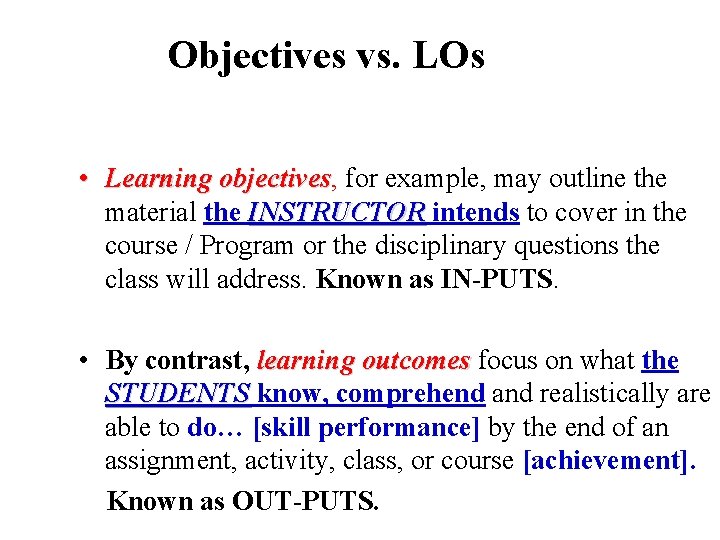 Objectives vs. LOs

• Learning objectives, for example, may outline the material the INSTRUCTOR intends to cover in the course / Program or the disciplinary questions the class will address. Known as IN-PUTS.

• By contrast, learning outcomes focus on what the STUDENTS know, comprehend and realistically are able to do… [skill performance] by the end of an assignment, activity, class, or course [achievement].

Known as OUT-PUTS.